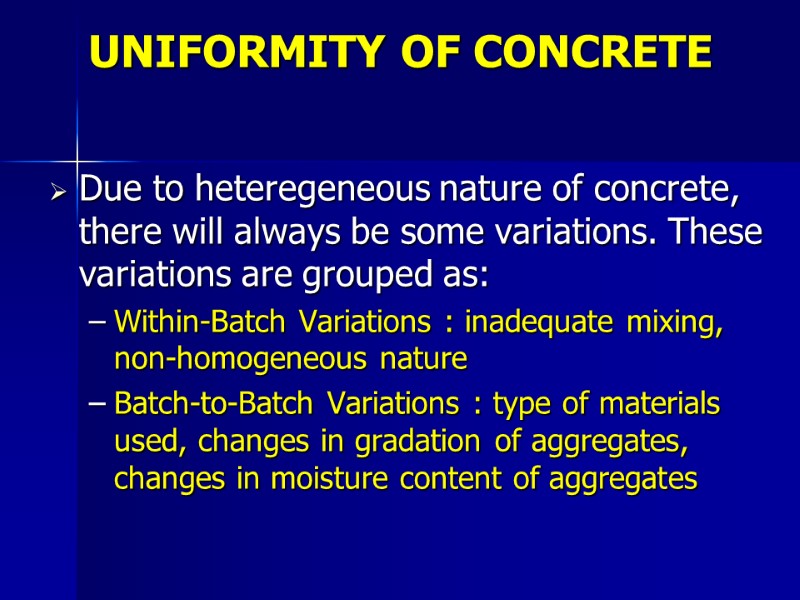 UNIFORMITY OF CONCRETE

➢ Due to heteregeneous nature of concrete, there will always be some variations. These variations are grouped as:

– Within-Batch Variations : inadequate mixing, non-homogeneous nature

– Batch-to-Batch Variations : type of materials used, changes in gradation of aggregates, changes in moisture content of aggregates